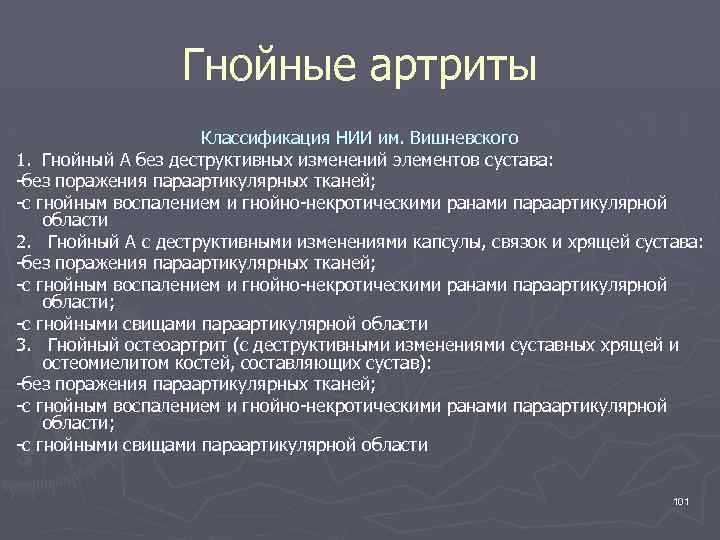 Гнойные артриты

Классификация НИИ им. Вишневского

1. Гнойный А без деструктивных изменений элементов сустава:

-без поражения параартикулярных тканей;

-с гнойным воспалением и гнойно-некротическими ранами параартикулярной области

2. Гнойный А с деструктивными изменениями капсулы, связок и хрящей сустава:

-без поражения параартикулярных тканей;

-с гнойным воспалением и гнойно-некротическими ранами параартикулярной области;

-с гнойными свищами параартикулярной области

3. Гнойный остеоартрит (с деструктивными изменениями суставных хрящей и остеомиелитом костей, составляющих сустав):

-без поражения параартикулярных тканей;

-с гнойным воспалением и гнойно-некротическими ранами параартикулярной области;

-с гнойными свищами параартикулярной области

101